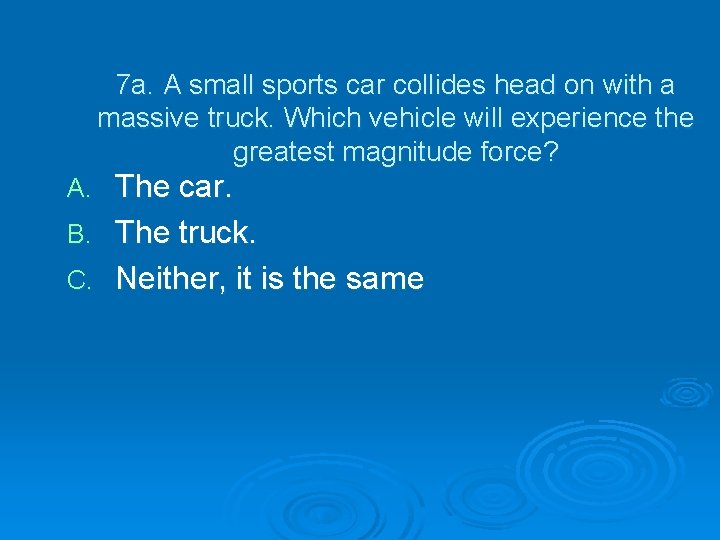 7a. A small sports car collides head on with a massive truck. Which vehicle will experience the greatest magnitude force?

A. The car.
B. The truck.
C. Neither, it is the same